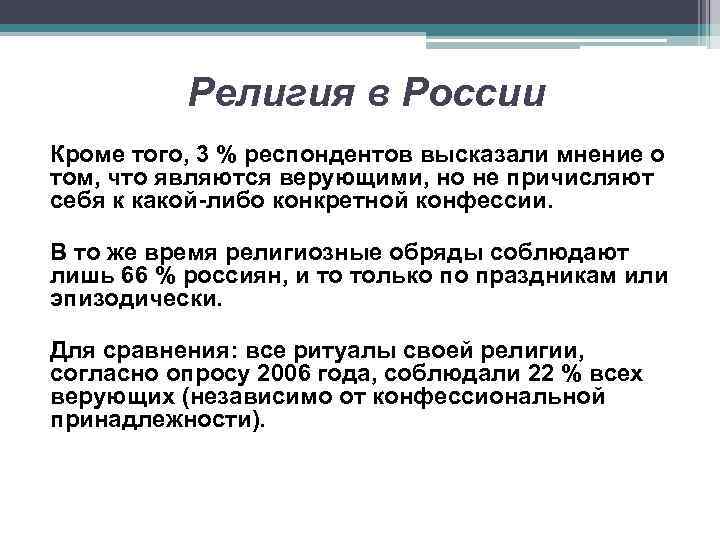 Религия в России

Кроме того, 3 % респондентов высказали мнение о том, что являются верующими, но не причисляют себя к какой-либо конкретной конфессии.

В то же время религиозные обряды соблюдают лишь 66 % россиян, и то только по праздникам или эпизодически.

Для сравнения: все ритуалы своей религии, согласно опросу 2006 года, соблюдали 22 % всех верующих (независимо от конфессиональной принадлежности).